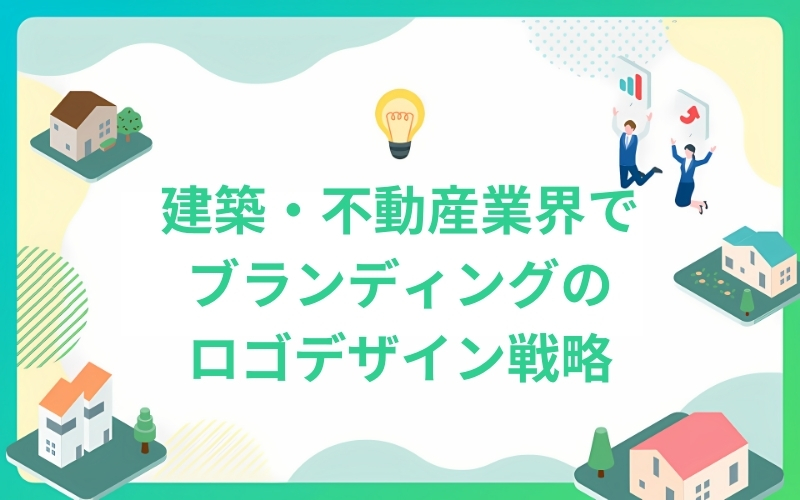 建築・不動産業界で
ブランディングの
ロゴデザイン戦略